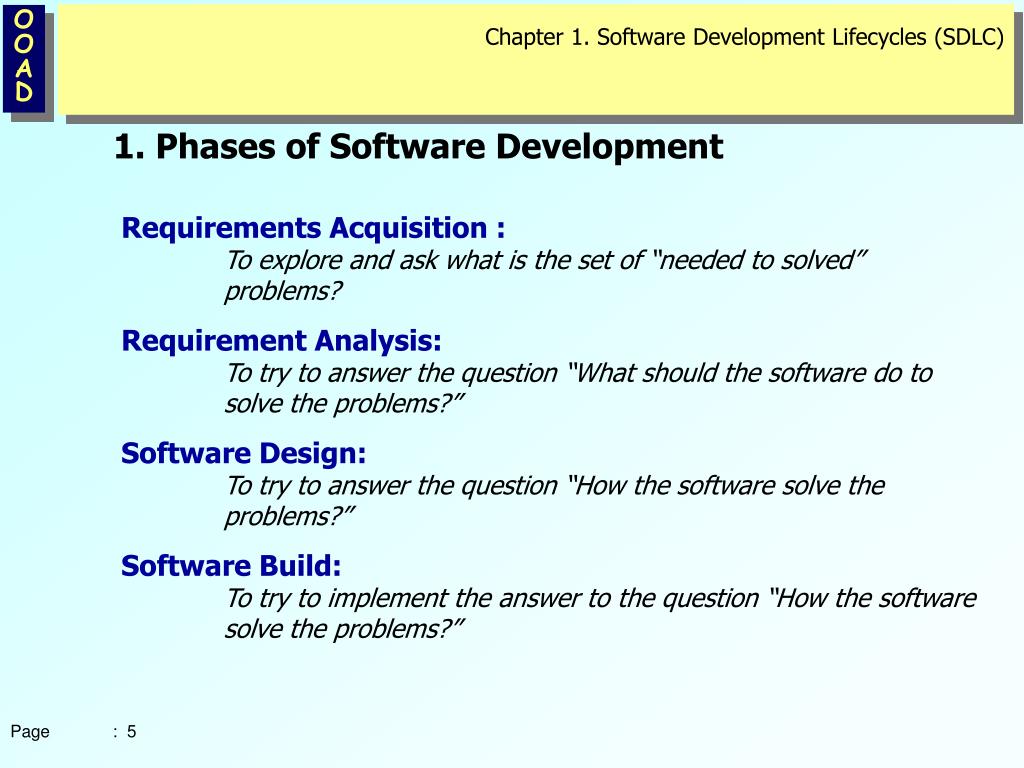 O
O
A
D

Chapter 1. Software Development Lifecycles (SDLC)

1. Phases of Software Development

Requirements Acquisition :
To explore and ask what is the set of “needed to solved” problems?

Requirement Analysis:
To try to answer the question “What should the software do to solve the problems?”

Software Design:
To try to answer the question “How the software solve the problems?”

Software Build:
To try to implement the answer to the question “How the software solve the problems?”

Page : 5